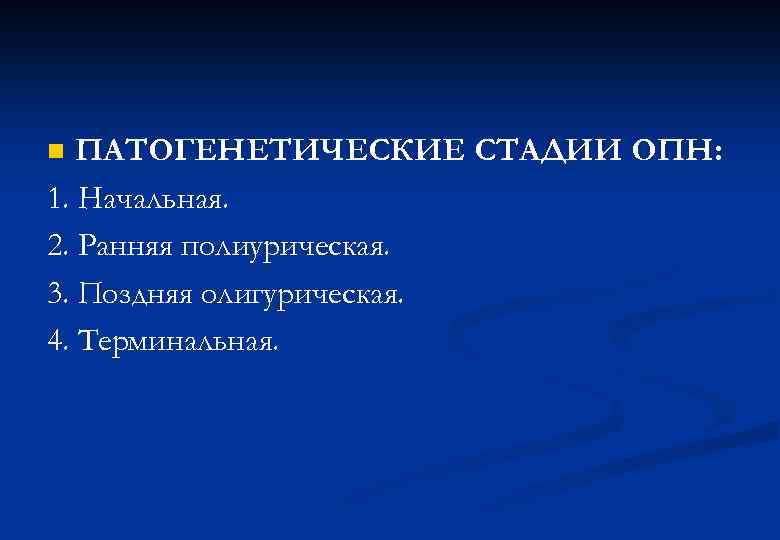 ПАТОГЕНЕТИЧЕСКИЕ СТАДИИ ОПН:
1. Начальная.
2. Ранняя полиурическая.
3. Поздняя олигурическая.
4. Терминальная.